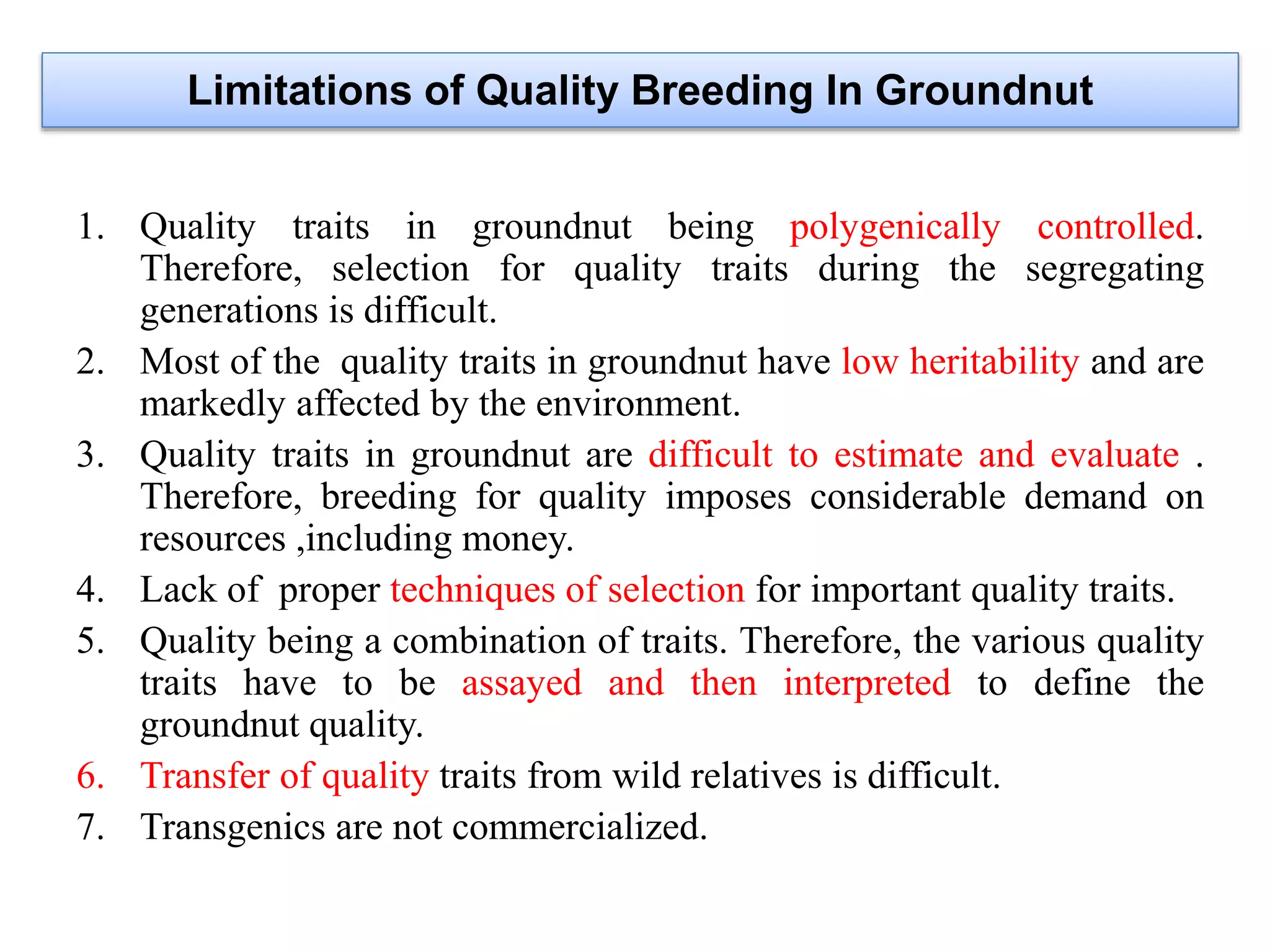 Limitations of Quality Breeding In Groundnut

1. Quality traits in groundnut being polygenically controlled. Therefore, selection for quality traits during the segregating generations is difficult.
2. Most of the quality traits in groundnut have low heritability and are markedly affected by the environment.
3. Quality traits in groundnut are difficult to estimate and evaluate . Therefore, breeding for quality imposes considerable demand on resources ,including money.
4. Lack of proper techniques of selection for important quality traits.
5. Quality being a combination of traits. Therefore, the various quality traits have to be assayed and then interpreted to define the groundnut quality.
6. Transfer of quality traits from wild relatives is difficult.
7. Transgenics are not commercialized.